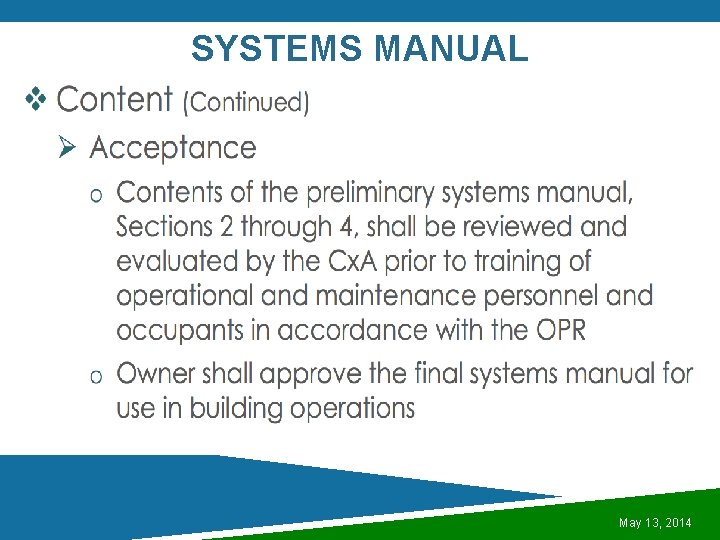 SYSTEMS MANUAL

❖ Content (Continued)

➢ Acceptance

o Contents of the preliminary systems manual, Sections 2 through 4, shall be reviewed and evaluated by the CxA prior to training of operational and maintenance personnel and occupants in accordance with the OPR

o Owner shall approve the final systems manual for use in building operations

May 13, 2014